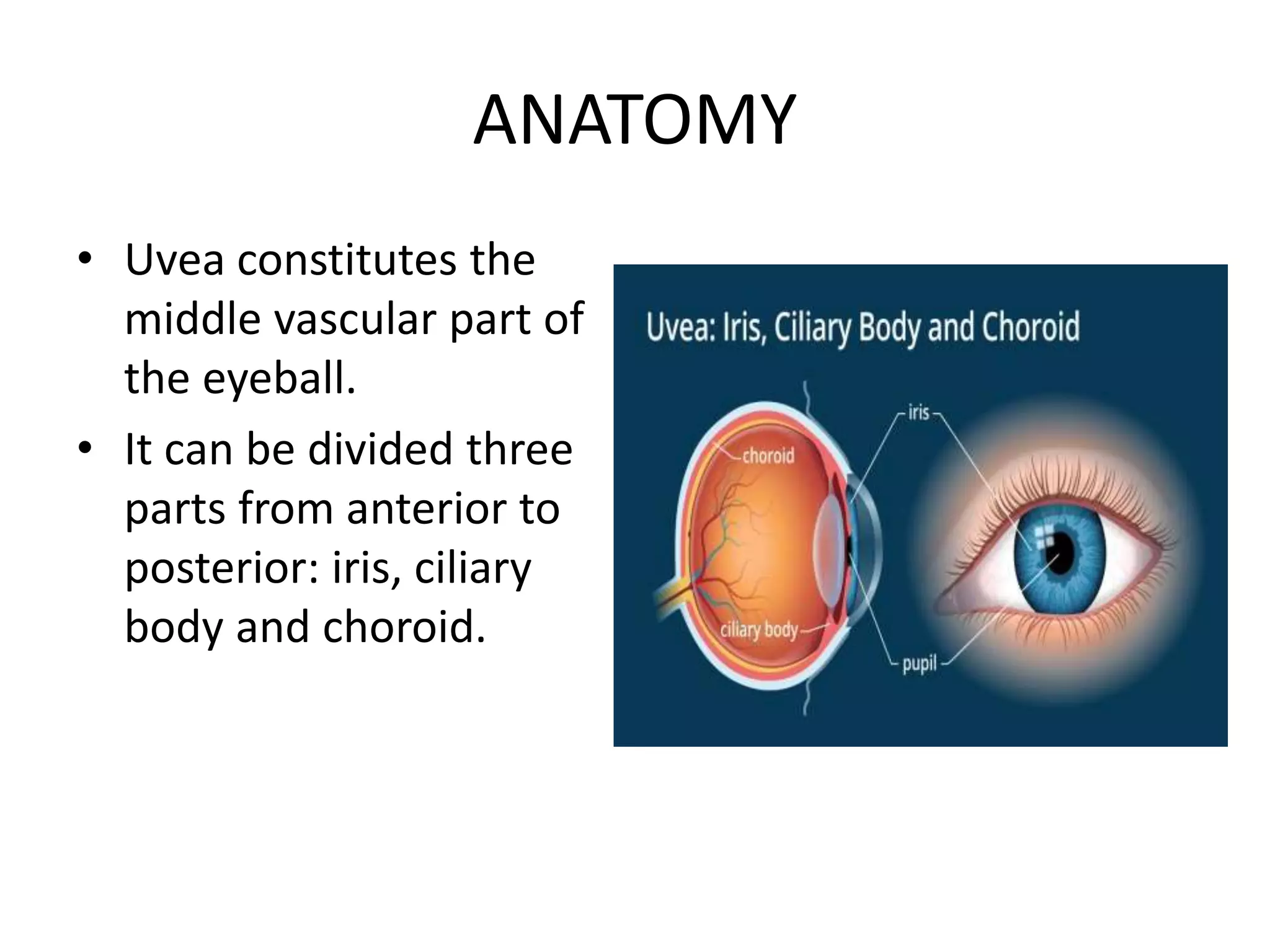 ANATOMY

• Uvea constitutes the middle vascular part of the eyeball.
• It can be divided three parts from anterior to posterior: iris, ciliary body and choroid.

Uvea: Iris, Ciliary Body and Choroid

choroid

ciliary body

iris

pupil